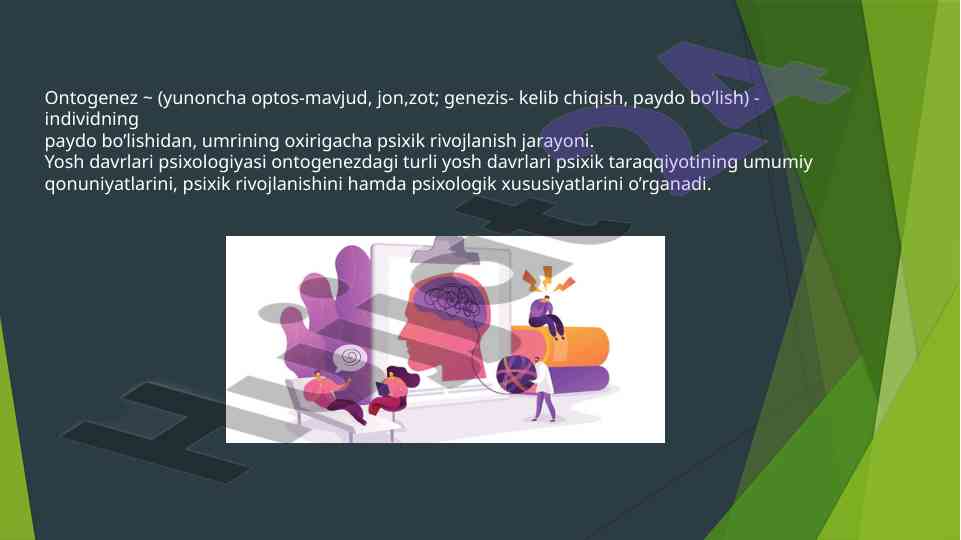 Ontogenez ~ (yunoncha optos-mavjud, jon,zot; genezis- kelib chiqish, paydo bo'lish) - individning
paydo bo'lishidan, umrining oxirigacha psixik rivojlanish jarayoni.
Yosh davrlari psixologiyasi ontogenezdagi turli yosh davrlari psixik taraqqiyotining umumiy qonuniyatlarini, psixik rivojlanishini hamda psixologik xususiyatlarini o'rganadi.